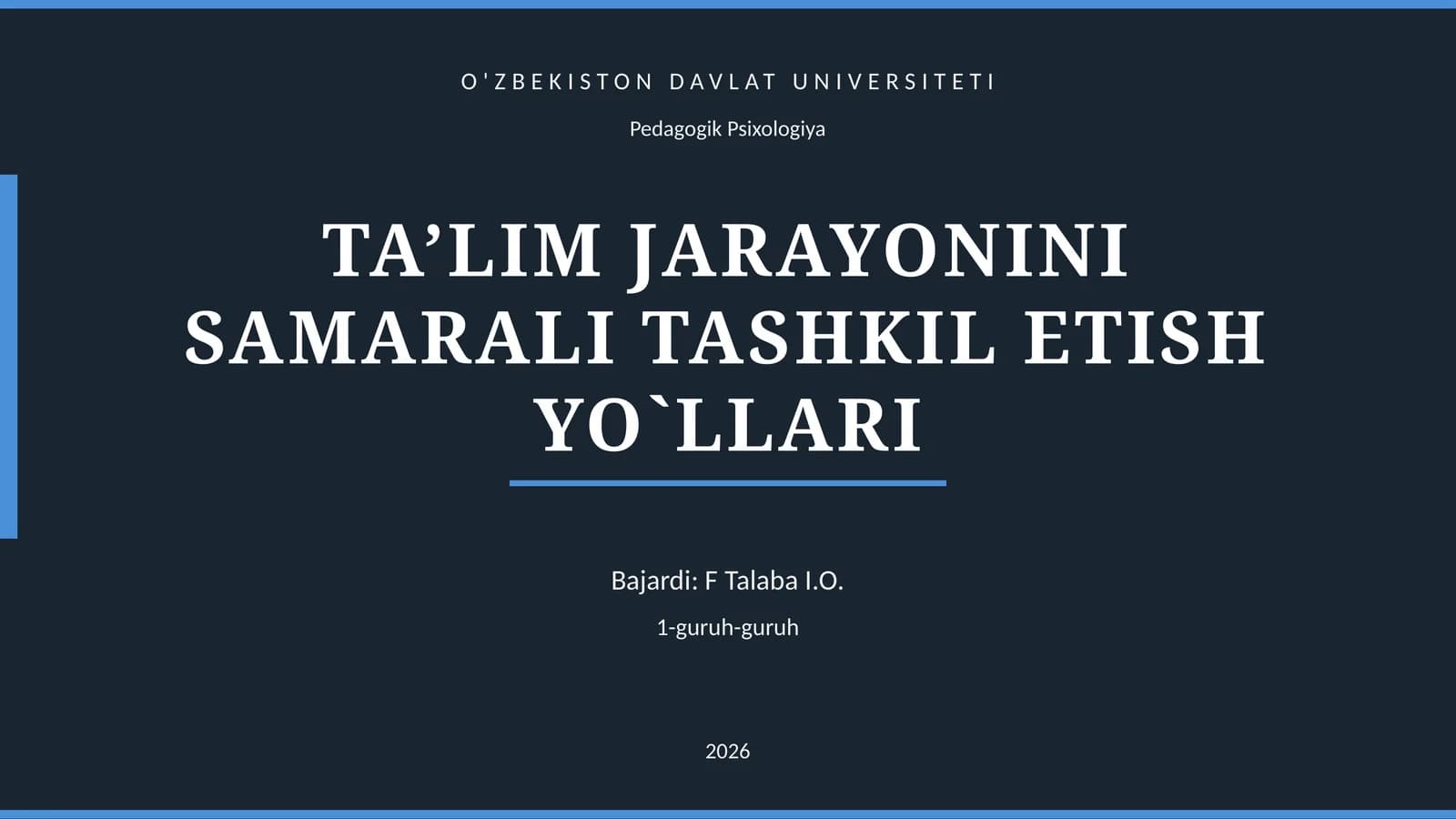 O'ZBEKISTON DAVLAT UNIVERSITETI

Pedagogik Psixologiya

TA’LIM JARAYONINI SAMARALI TASHKIL ETISH YO`LLARI

Bajardi: F Talaba I.O.

1-guruh-guruh

2026